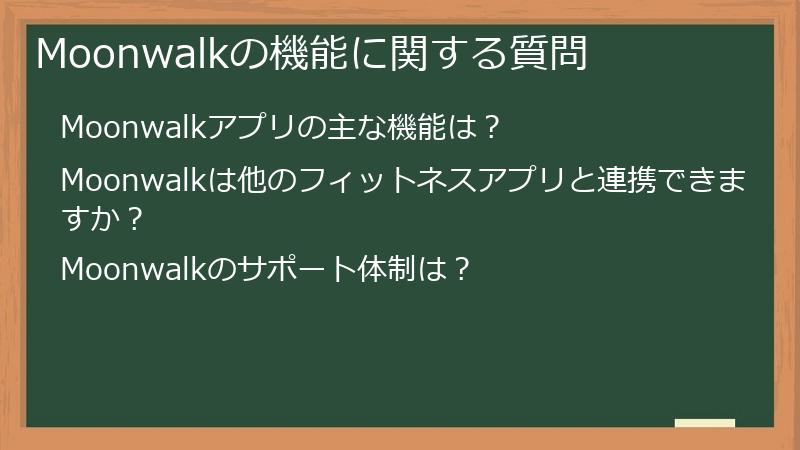 Moonwalkの機能に関する質問

Moonwalkアプリの主な機能は？

Moonwalkは他のフィットネスアプリと連携できますか？

Moonwalkのサポート体制は？